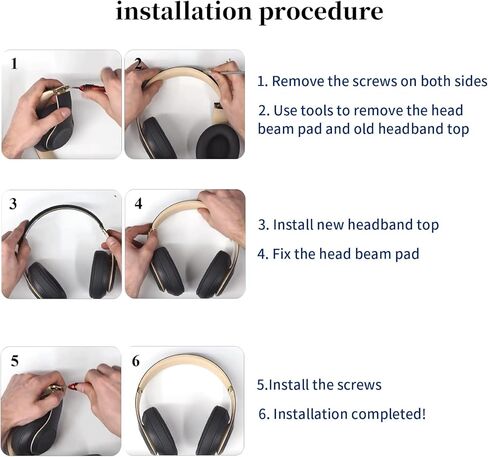 installation procedure

1

2

1. Remove the screws on both sides

2. Use tools to remove the head beam pad and old headband top

3

4

3. Install new headband top

4. Fix the head beam pad

5

6

5.Install the screws

6. Installation completed!